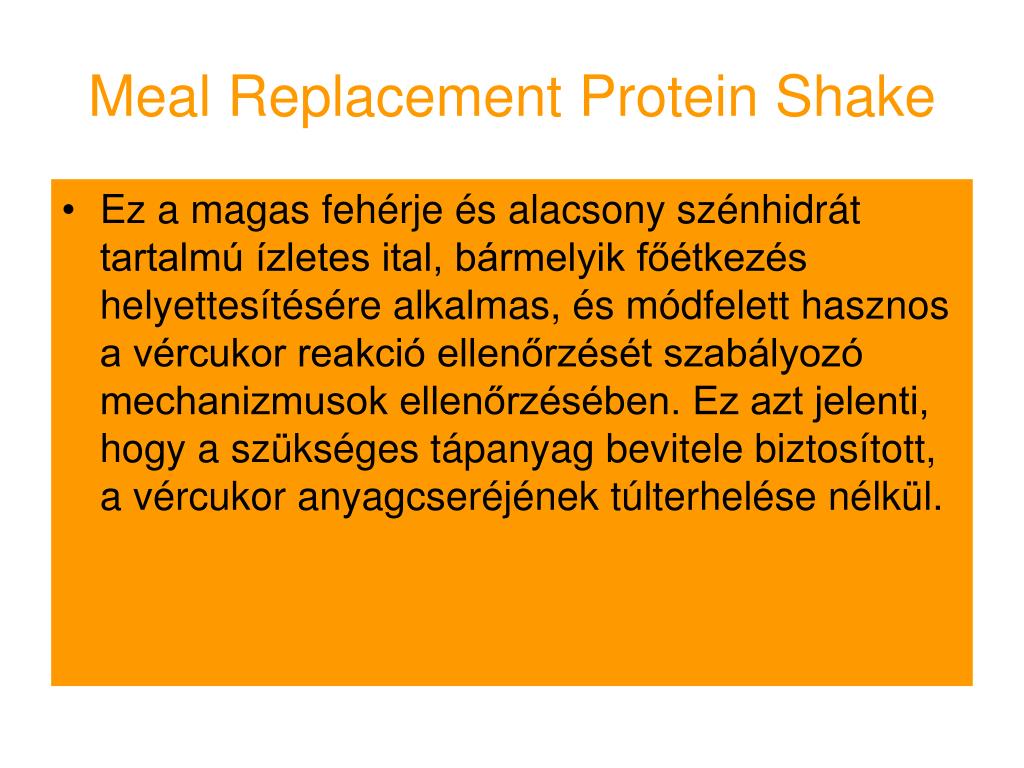 Meal Replacement Protein Shake

• Ez a magas fehérje és alacsony szénhidrát tartalmú ízletes ital, bármelyik főétkezés helyettesítésére alkalmas, és módfelett hasznos a vércukor reakció ellenőrzését szabályozó mechanizmusok ellenőrzésében. Ez azt jelenti, hogy a szükséges tápanyag bevitele biztosított, a vércukor anyagcseréjének túlterhelése nélkül.